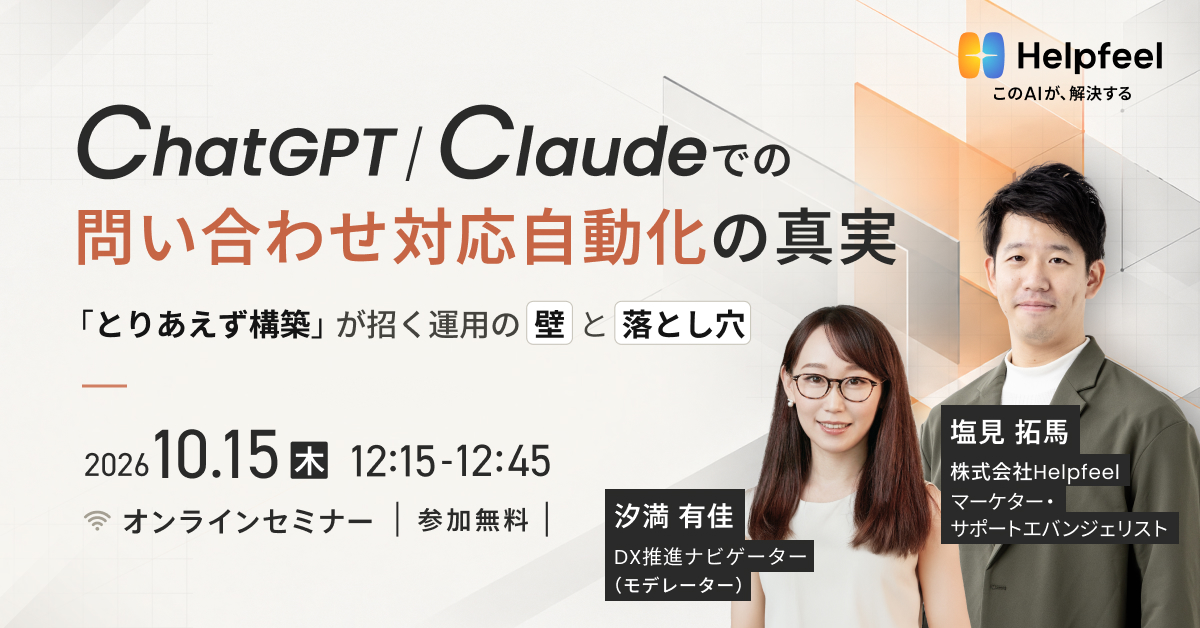 Helpfeel
このAIが、解決する

ChatGPT / Claudeでの
問い合わせ対応自動化の真実

「とりあえず構築」が招く運用の 壁 と 落とし穴

2026 10.15 木 12:15-12:45

オンラインセミナー | 参加無料 |

汐満 有佳
DX推進ナビゲーター
（モデレーター）

塩見 拓馬
株式会社Helpfeel
マーケター・
サポートエバンジェリスト